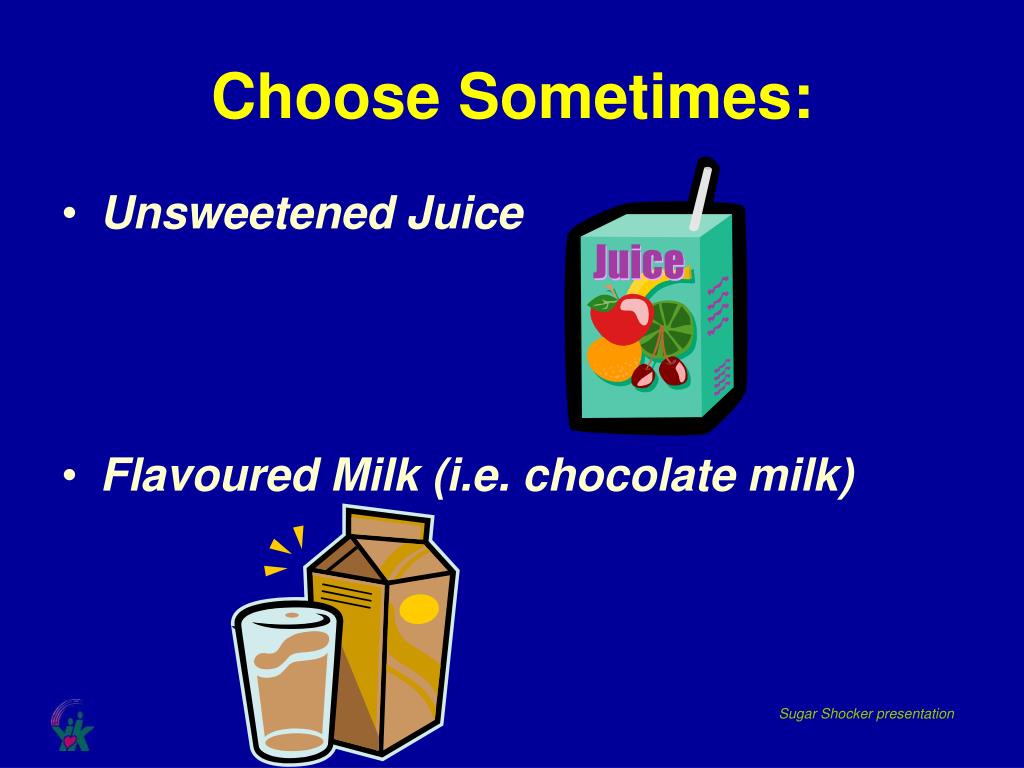 Choose Sometimes:

• Unsweetened Juice

Juice

• Flavoured Milk (i.e. chocolate milk)

Sugar Shocker presentation